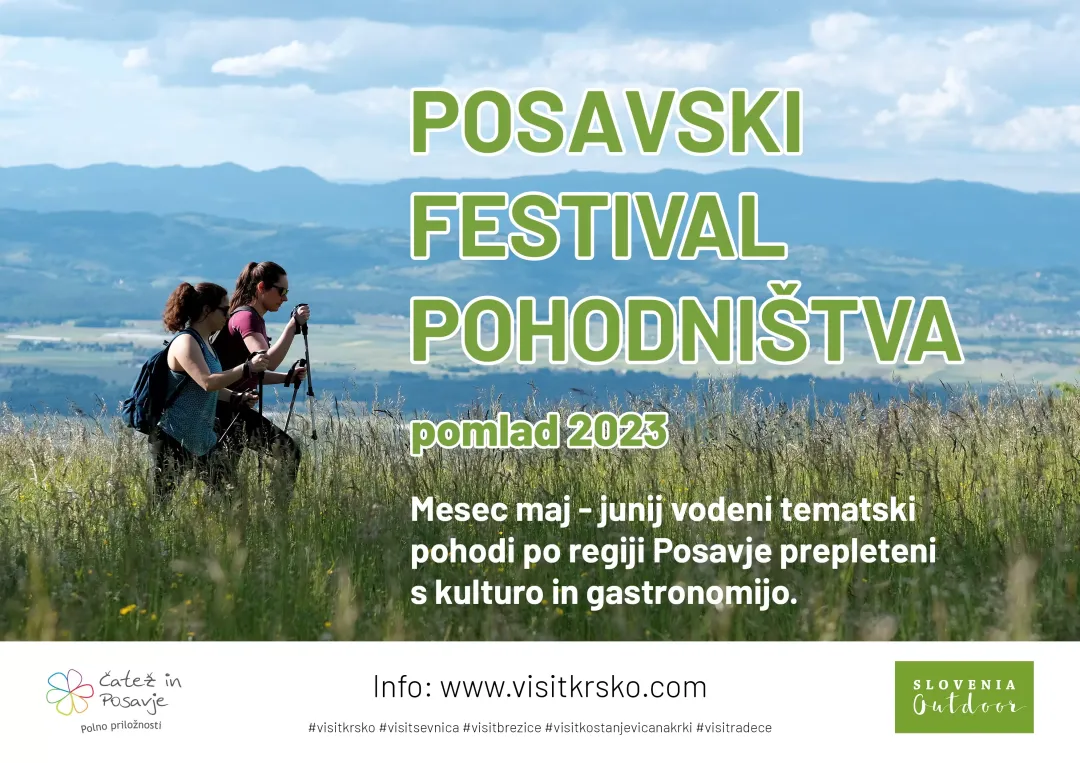 POSAVSKI FESTIVAL POHODNIŠTVA

pomlad 2023

Mesec maj - junij vodeni tematski pohodi po regiji Posavje prepleteni s kulturo in gastronomijo.

Čatež in Posavje
Polno priložnosti

Info: www.visitkrsko.com

#visitkrsko #visitsevnica #visitbrezice #visitkostanjevicanakrki #visitradece

SLOVENIA
Outdoor